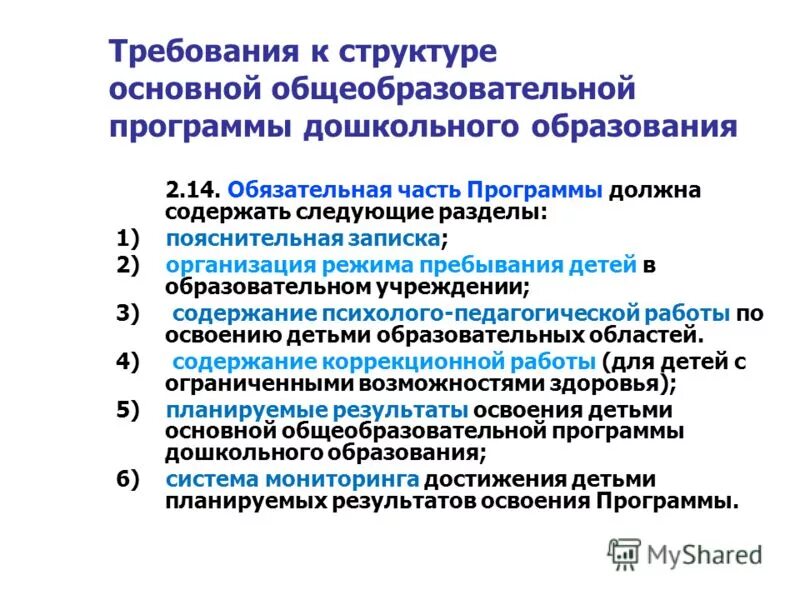 Требования к структуре основной общеобразовательной программы дошкольного образования

2.14. Обязательная часть Программы должна содержать следующие разделы:

1) пояснительная записка;
2) организация режима пребывания детей в образовательном учреждении;
3) содержание психолого-педагогической работы по освоению детьми образовательных областей.
4) содержание коррекционной работы (для детей с ограниченными возможностями здоровья);
5) планируемые результаты освоения детьми основной общеобразовательной программы дошкольного образования;
6) система мониторинга достижения детьми планируемых результатов освоения Программы.

MyShared